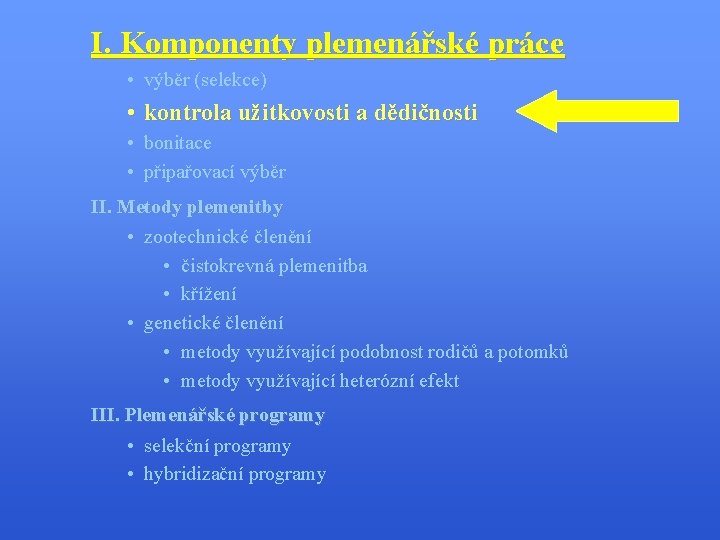 I. Komponenty plemenářské práce

• výběr (selekce)
• kontrola užitkovosti a dědičnosti
• bonitace
• připařovací výběr

II. Metody plemenitby

• zootechnické členění
  • čistokrevná plemenitba
  • křížení
• genetické členění
  • metody využívající podobnost rodičů a potomků
  • metody využívající heterózní efekt

III. Plemenářské programy

• selekční programy
• hybridizační programy